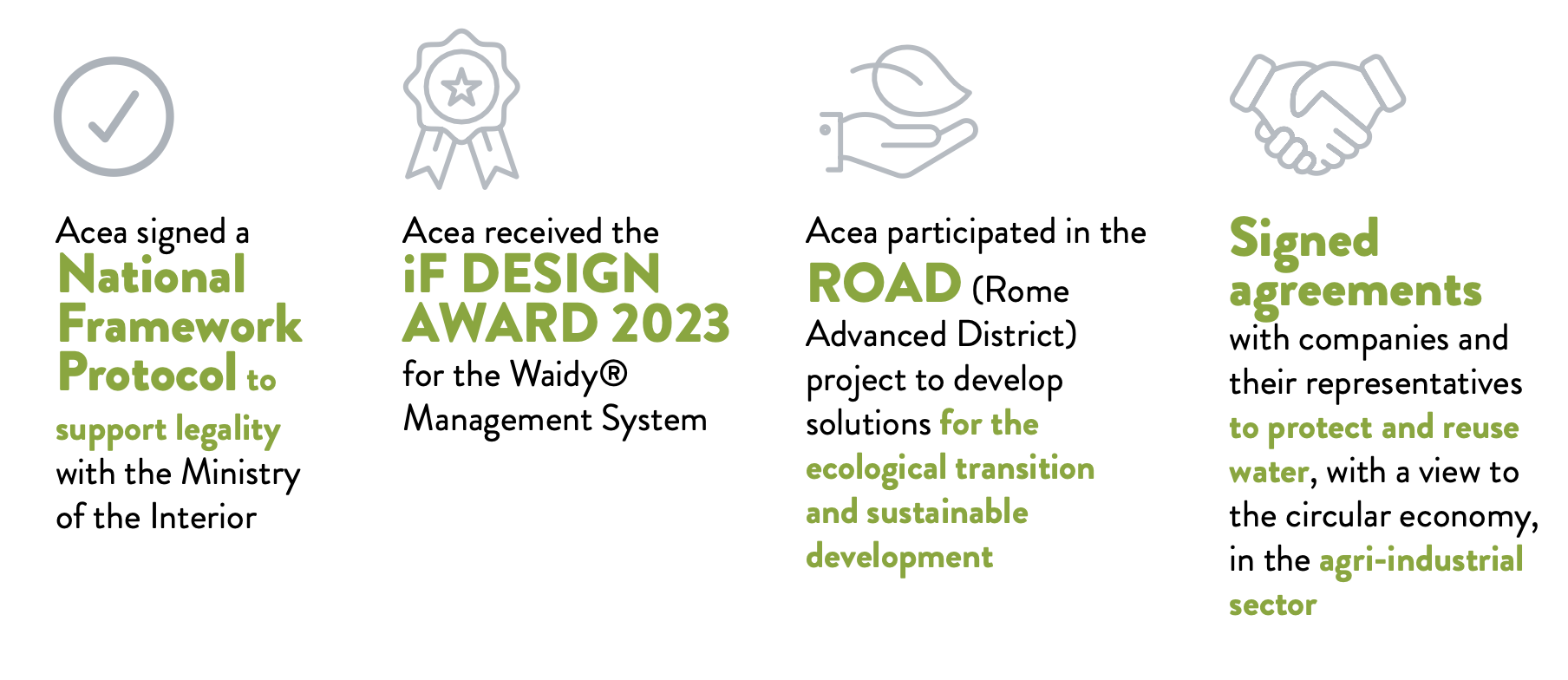 Acea signed a National Framework Protocol to support legality with the Ministry of the Interior

Acea received the iF DESIGN AWARD 2023 for the Waidy® Management System

Acea participated in the ROAD (Rome Advanced District) project to develop solutions for the ecological transition and sustainable development

Signed agreements with companies and their representatives to protect and reuse water, with a view to the circular economy, in the agri-industrial sector